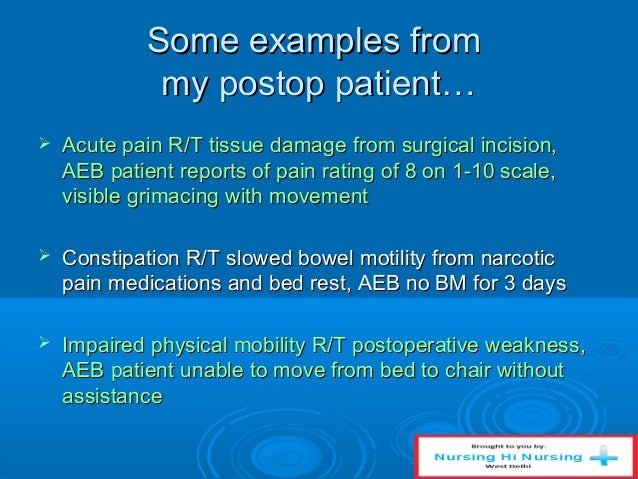 Some examples from my postop patient…

➢ Acute pain R/T tissue damage from surgical incision, AEB patient reports of pain rating of 8 on 1-10 scale, visible grimacing with movement

➢ Constipation R/T slowed bowel motility from narcotic pain medications and bed rest, AEB no BM for 3 days

➢ Impaired physical mobility R/T postoperative weakness, AEB patient unable to move from bed to chair without assistance

Brought to you by-
Nursing Hi Nursing
West Delhi